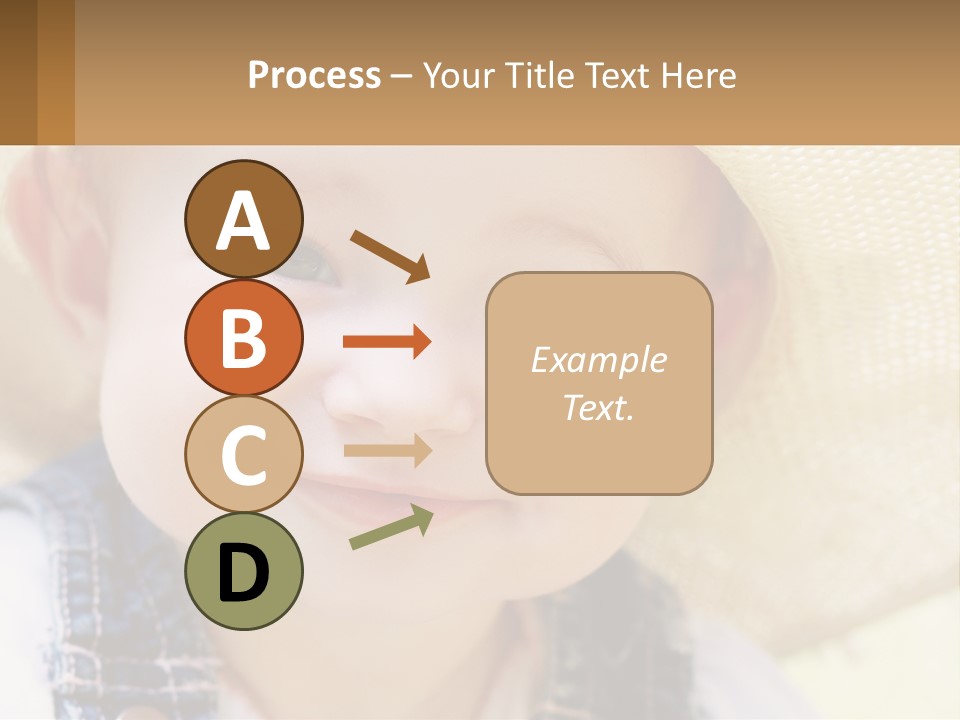 Process – Your Title Text Here

A

B

C

D

Example Text.